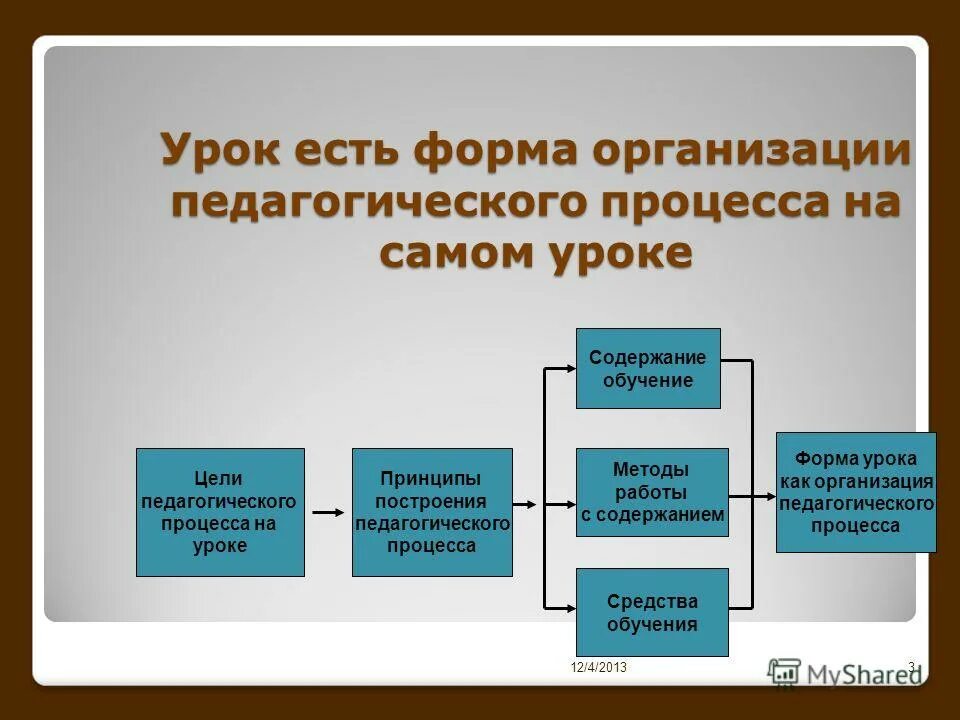 Урок есть форма организации педагогического процесса на самом уроке

Цели педагогического процесса на уроке

Принципы построения педагогического процесса

Содержание обучение

Методы работы с содержанием

Средства обучения

Форма урока как организация педагогического процесса

12/4/2013

3

MyShared